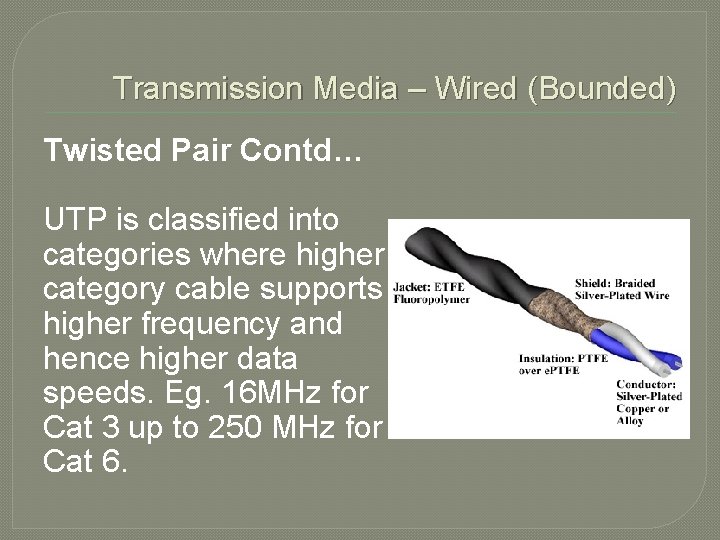 Transmission Media – Wired (Bounded)

Twisted Pair Contd…

UTP is classified into categories where higher category cable supports higher frequency and hence higher data speeds. Eg. 16MHz for Cat 3 up to 250 MHz for Cat 6.

Jacket: ETFE Fluoropolymer

Shield: Braided Silver-Plated Wire

Insulation: PTFE over ePTFE

Conductor: Silver-Plated Copper or Alloy